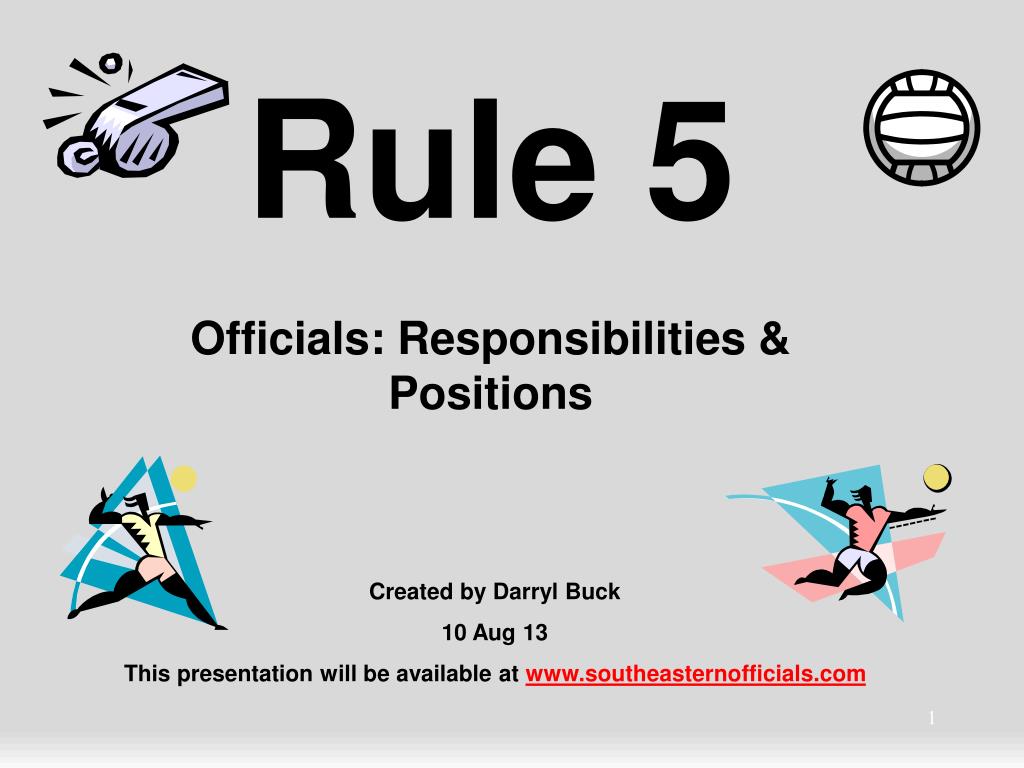 Rule 5

Officials: Responsibilities & Positions

Created by Darryl Buck

10 Aug 13

This presentation will be available at www.southeasternofficials.com

1